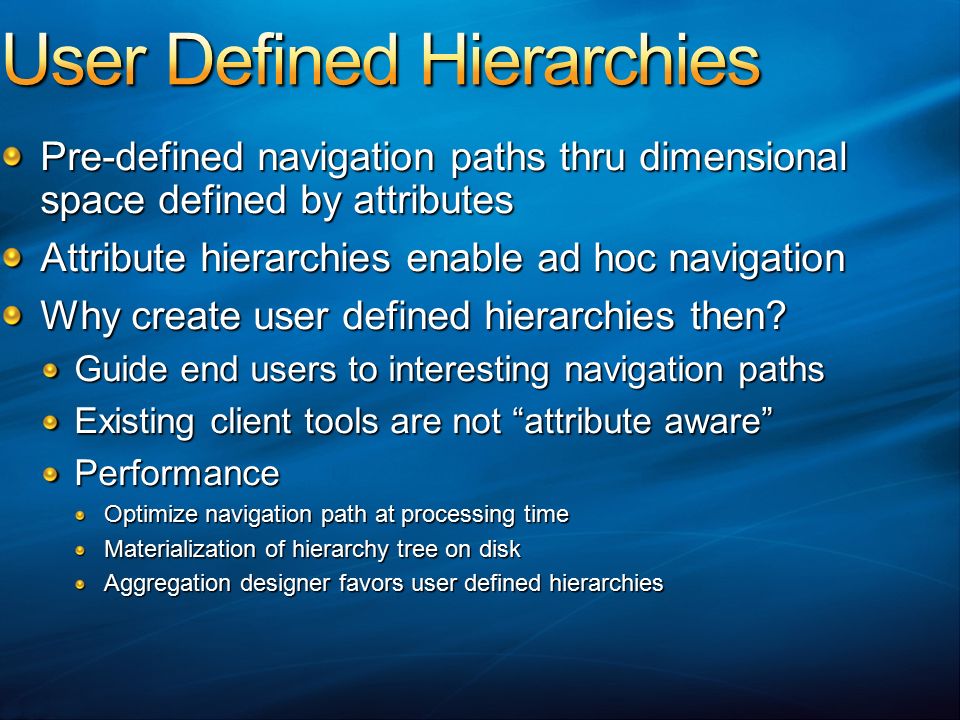 User Defined Hierarchies

Pre-defined navigation paths thru dimensional space defined by attributes

Attribute hierarchies enable ad hoc navigation

Why create user defined hierarchies then?

Guide end users to interesting navigation paths

Existing client tools are not “attribute aware”

Performance

Optimize navigation path at processing time

Materialization of hierarchy tree on disk

Aggregation designer favors user defined hierarchies